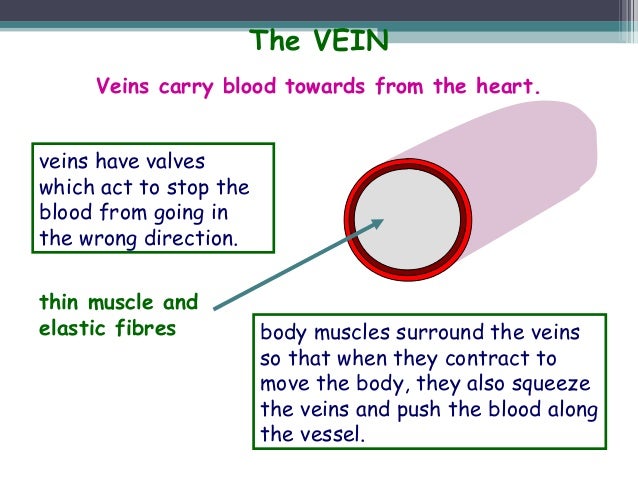 The VEIN

Veins carry blood towards from the heart.

veins have valves which act to stop the blood from going in the wrong direction.

thin muscle and elastic fibres

body muscles surround the veins so that when they contract to move the body, they also squeeze the veins and push the blood along the vessel.